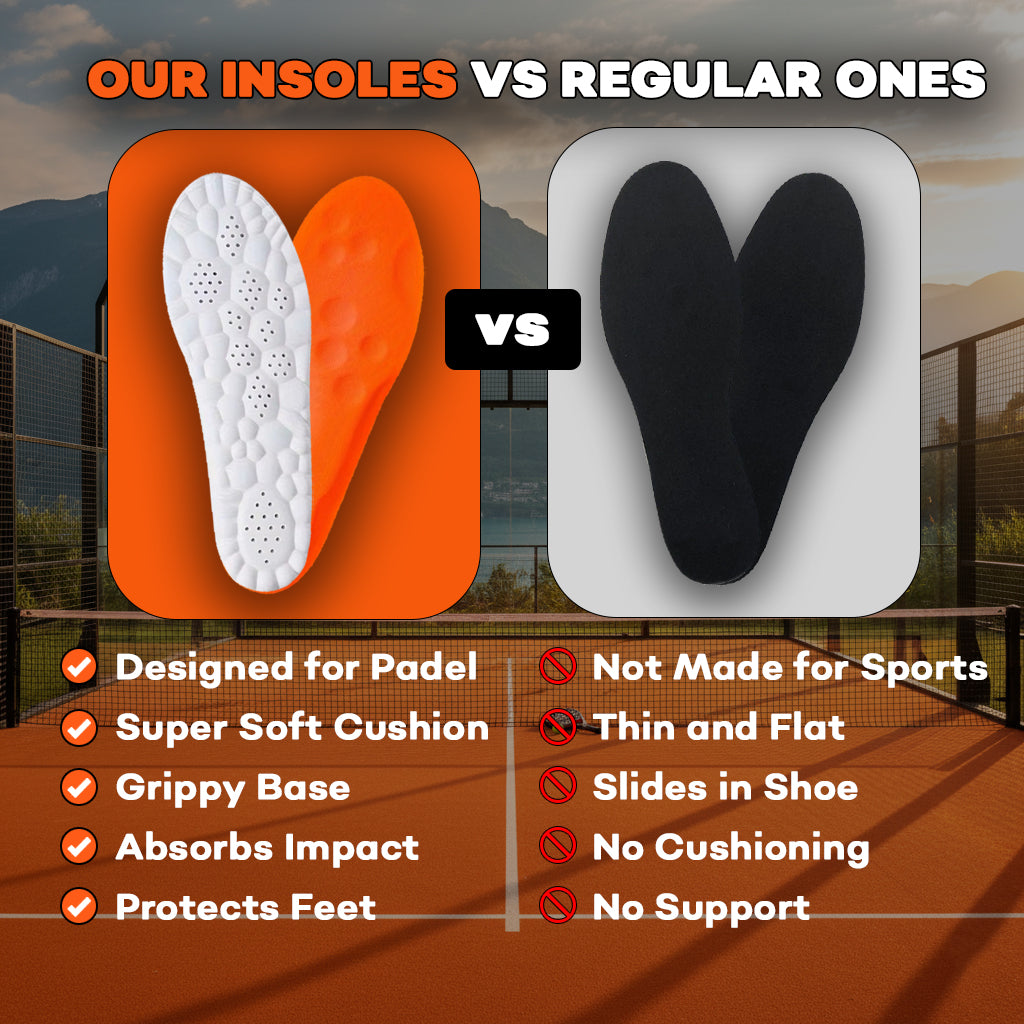 OUR INSOLES VS REGULAR ONES

VS

Designed for Padel
Super Soft Cushion
Grippy Base
Absorbs Impact
Protects Feet

Not Made for Sports
Thin and Flat
Slides in Shoe
No Cushioning
No Support